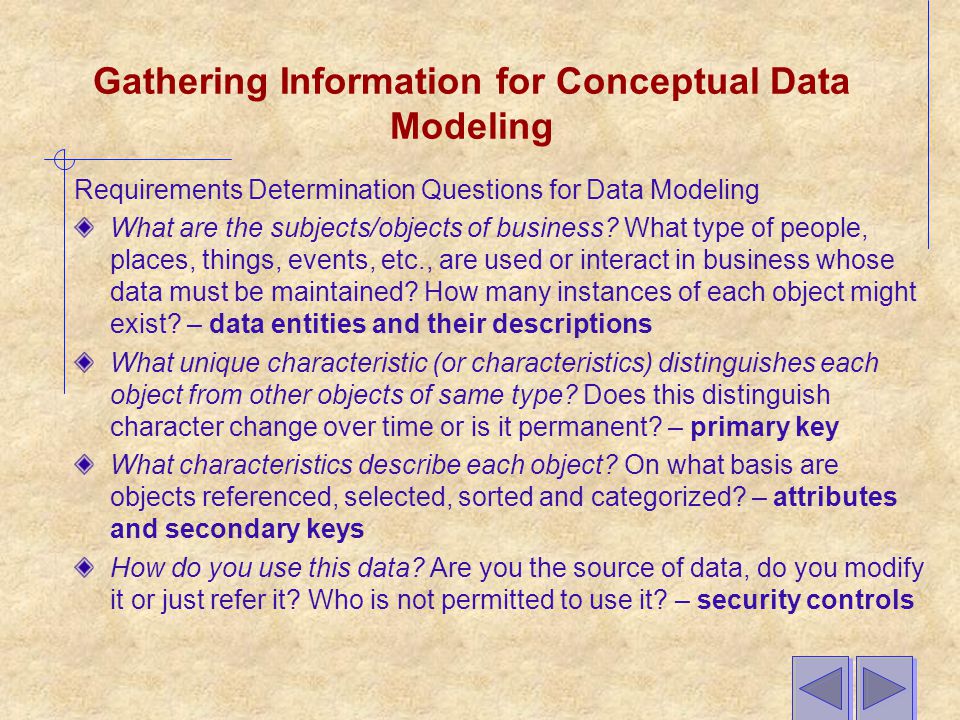 Gathering Information for Conceptual Data Modeling

Requirements Determination Questions for Data Modeling

What are the subjects/objects of business? What type of people, places, things, events, etc., are used or interact in business whose data must be maintained? How many instances of each object might exist? – data entities and their descriptions

What unique characteristic (or characteristics) distinguishes each object from other objects of same type? Does this distinguish character change over time or is it permanent? – primary key

What characteristics describe each object? On what basis are objects referenced, selected, sorted and categorized? – attributes and secondary keys

How do you use this data? Are you the source of data, do you modify it or just refer it? Who is not permitted to use it? – security controls